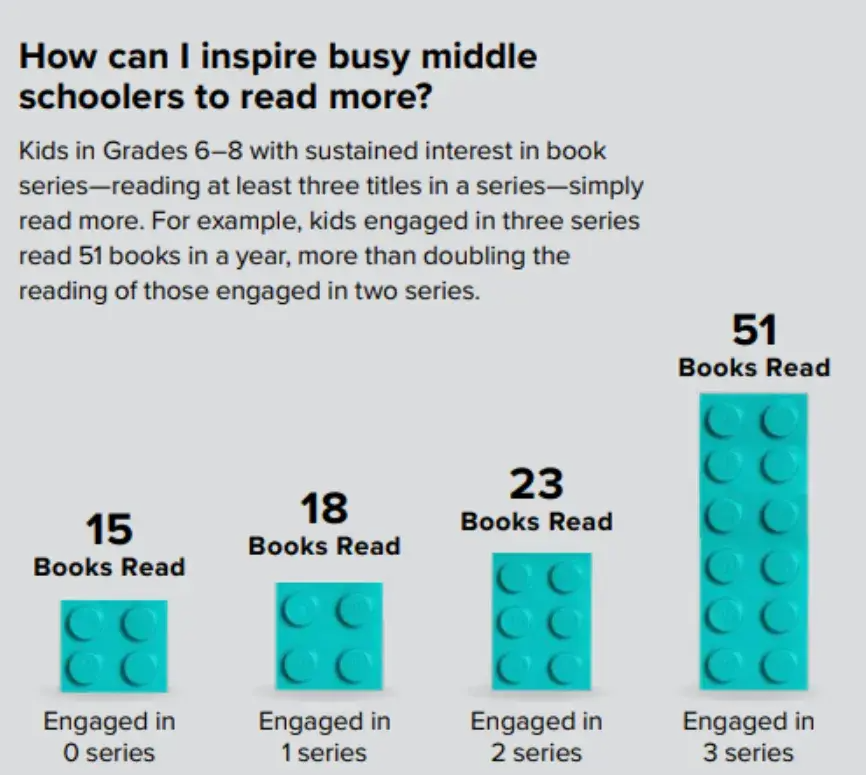 How can I inspire busy middle schoolers to read more?

Kids in Grades 6–8 with sustained interest in book series—reading at least three titles in a series—simply read more. For example, kids engaged in three series read 51 books in a year, more than doubling the reading of those engaged in two series.

15
Books Read
Engaged in 0 series

18
Books Read
Engaged in 1 series

23
Books Read
Engaged in 2 series

51
Books Read
Engaged in 3 series